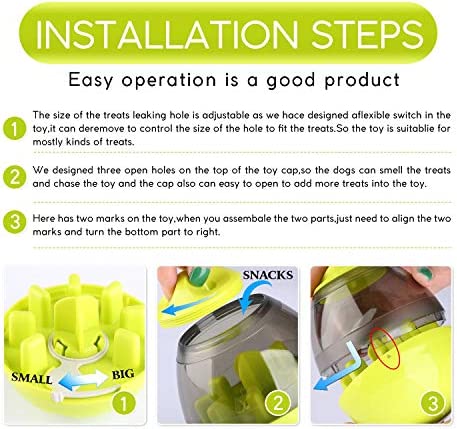 INSTALLATION STEPS

Easy operation is a good product

1 The size of the treats leaking hole is adjustable as we hace designed aflexible switch in the toy,it can deremove to control the size of the hole to fit the treats.So the toy is suitablie for mostly kinds of treats.

2 We designed three open holes on the top of the toy cap,so the dogs can smell the treats and chase the toy and the cap also can easy to open to add more treats into the toy.

3 Here has two marks on the toy,when you assembale the two parts,just need to align the two marks and turn the bottom part to right.

SMALL BIG 1

SNACKS 2

3